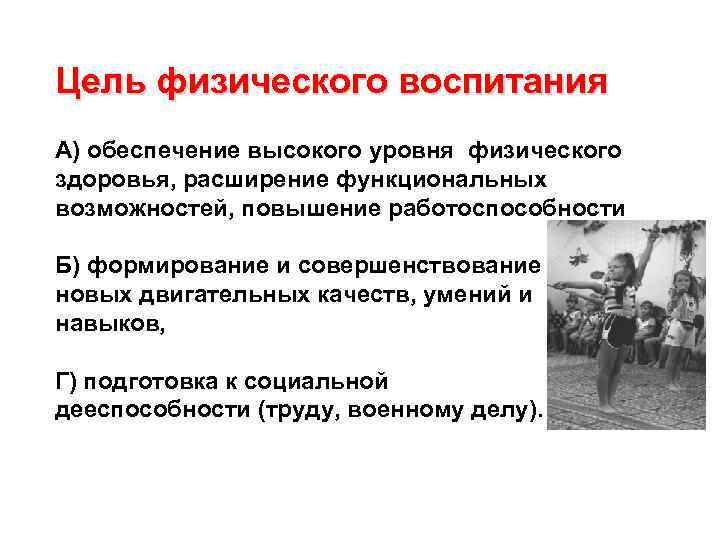 Цель физического воспитания

А) обеспечение высокого уровня физического здоровья, расширение функциональных возможностей, повышение работоспособности

Б) формирование и совершенствование новых двигательных качеств, умений и навыков,

Г) подготовка к социальной дееспособности (труду, военному делу).